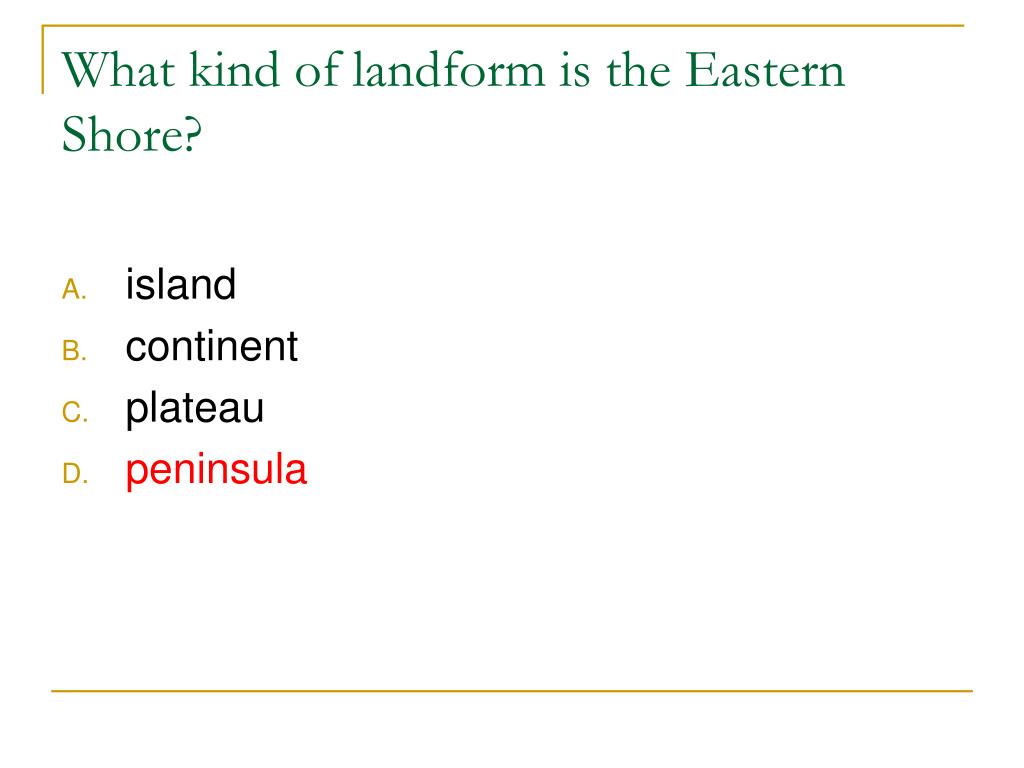 What kind of landform is the Eastern Shore?

A. island
B. continent
C. plateau
D. peninsula